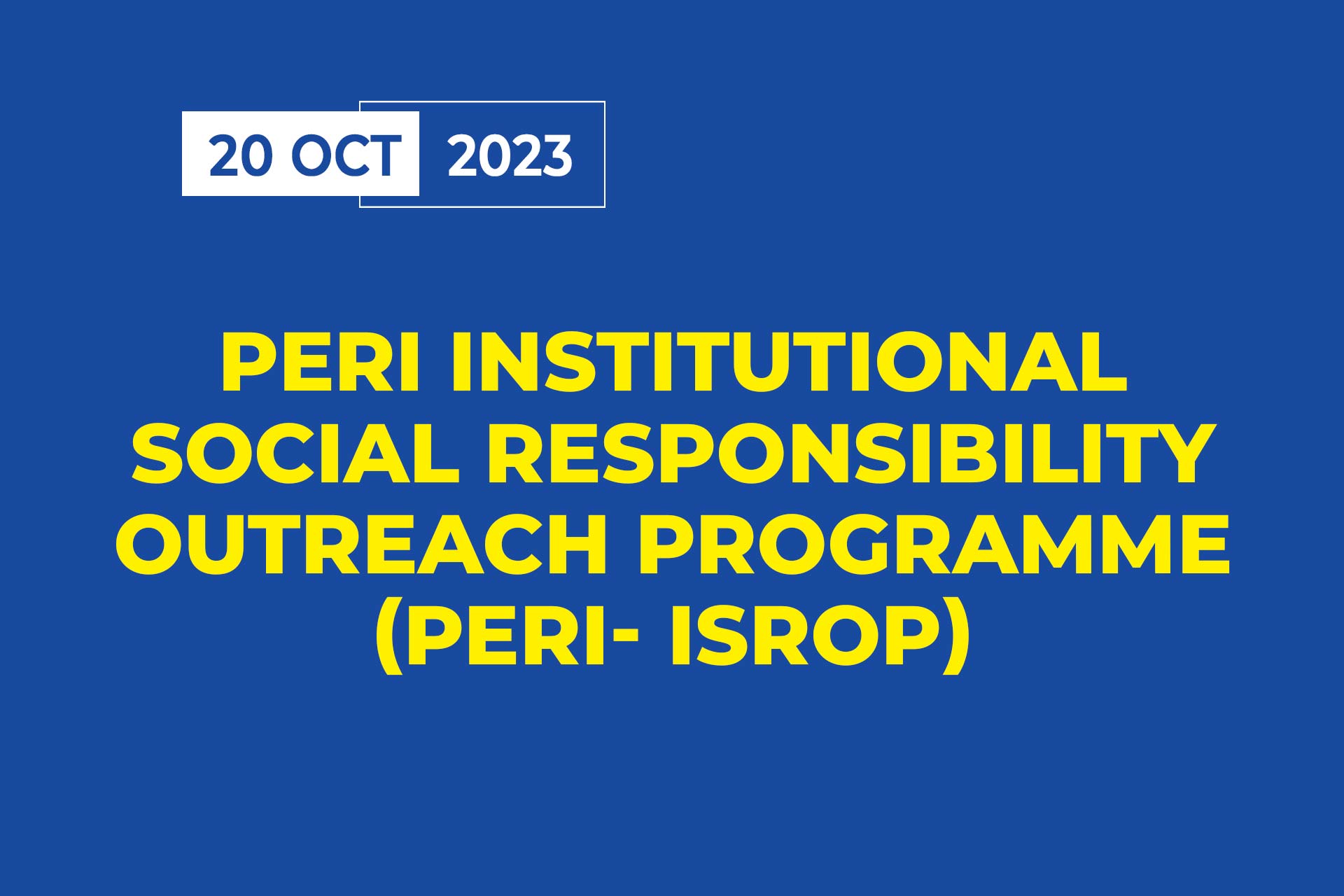 20 OCT 2023

PERI INSTITUTIONAL SOCIAL RESPONSIBILITY OUTREACH PROGRAMME (PERI- ISROP)